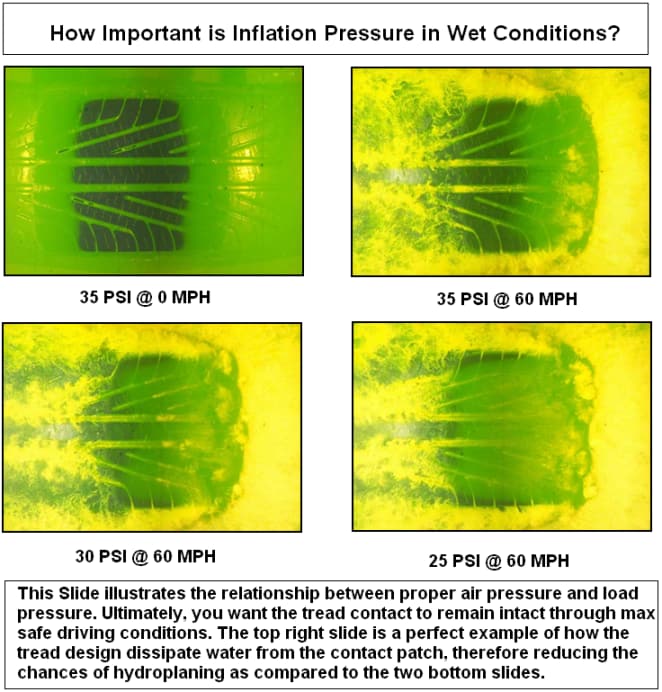 How Important is Inflation Pressure in Wet Conditions?

35 PSI @ 0 MPH

35 PSI @ 60 MPH

30 PSI @ 60 MPH

25 PSI @ 60 MPH

This Slide illustrates the relationship between proper air pressure and load pressure. Ultimately, you want the tread contact to remain intact through max safe driving conditions. The top right slide is a perfect example of how the tread design dissipate water from the contact patch, therefore reducing the chances of hydroplaning as compared to the two bottom slides.